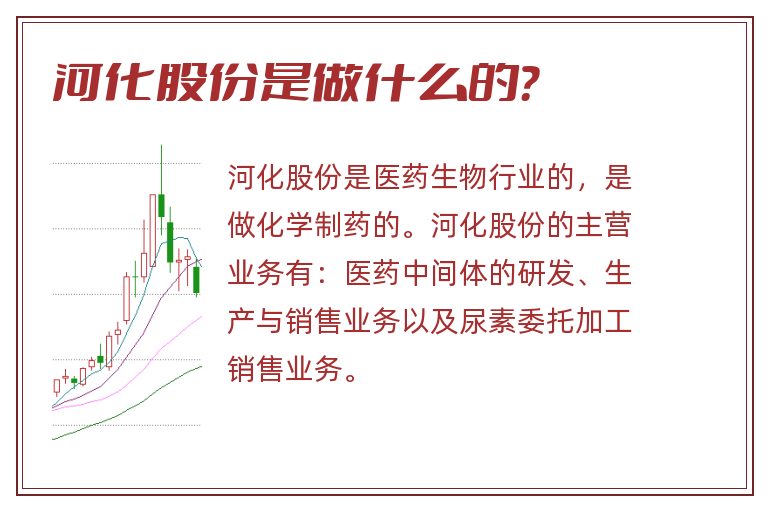 河化股份是做什么的?

河化股份是医药生物行业的，是做化学制药的。河化股份的主营业务有：医药中间体的研发、生产与销售业务以及尿素委托加工销售业务。